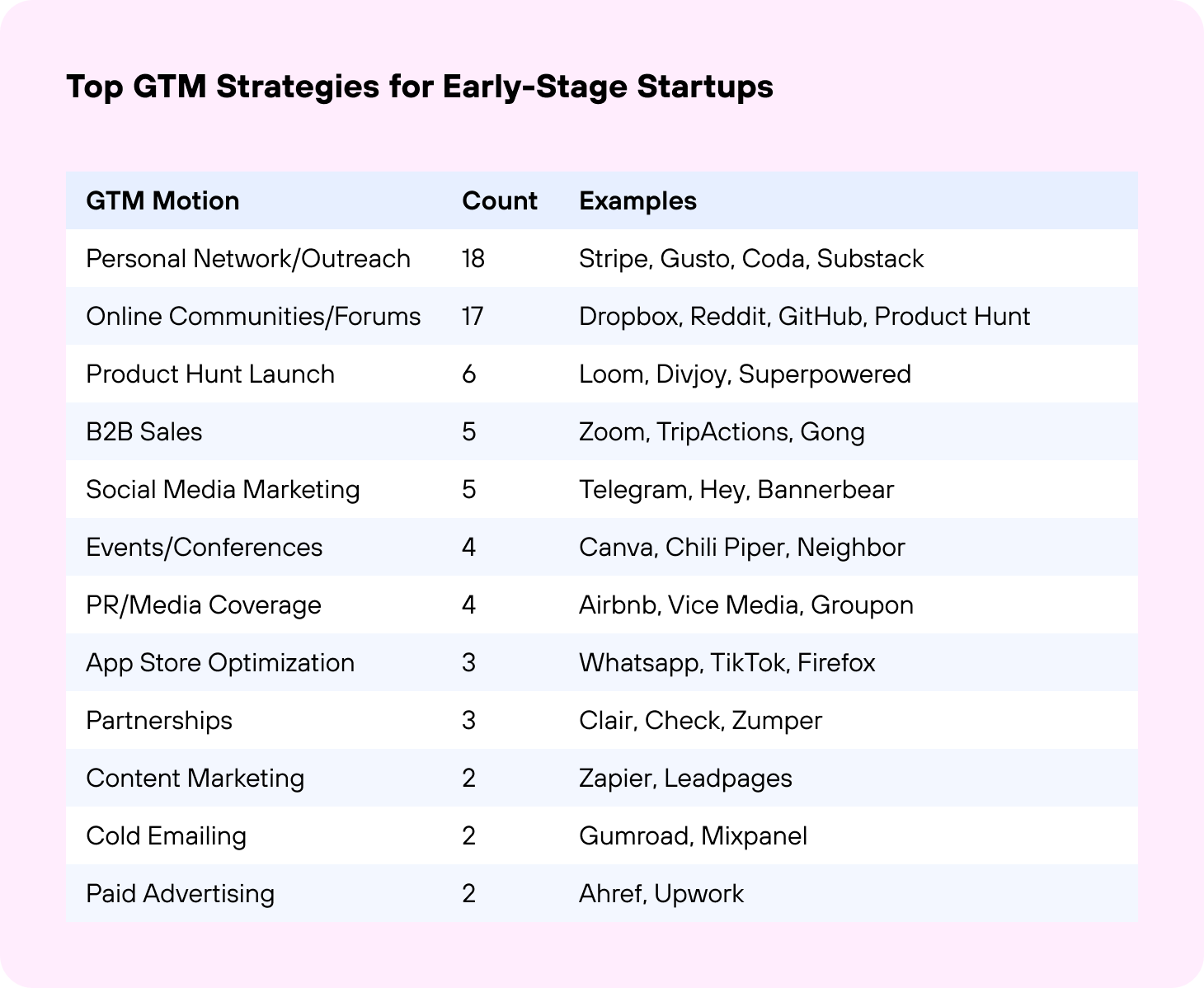 Top GTM Strategies for Early-Stage Startups

| GTM Motion | Count | Examples |
|---|---|---|
| Personal Network/Outreach | 18 | Stripe, Gusto, Coda, Substack |
| Online Communities/Forums | 17 | Dropbox, Reddit, GitHub, Product Hunt |
| Product Hunt Launch | 6 | Loom, Divjoy, Superpowered |
| B2B Sales | 5 | Zoom, TripActions, Gong |
| Social Media Marketing | 5 | Telegram, Hey, Bannerbear |
| Events/Conferences | 4 | Canva, Chili Piper, Neighbor |
| PR/Media Coverage | 4 | Airbnb, Vice Media, Groupon |
| App Store Optimization | 3 | Whatsapp, TikTok, Firefox |
| Partnerships | 3 | Clair, Check, Zumper |
| Content Marketing | 2 | Zapier, Leadpages |
| Cold Emailing | 2 | Gumroad, Mixpanel |
| Paid Advertising | 2 | Ahref, Upwork |